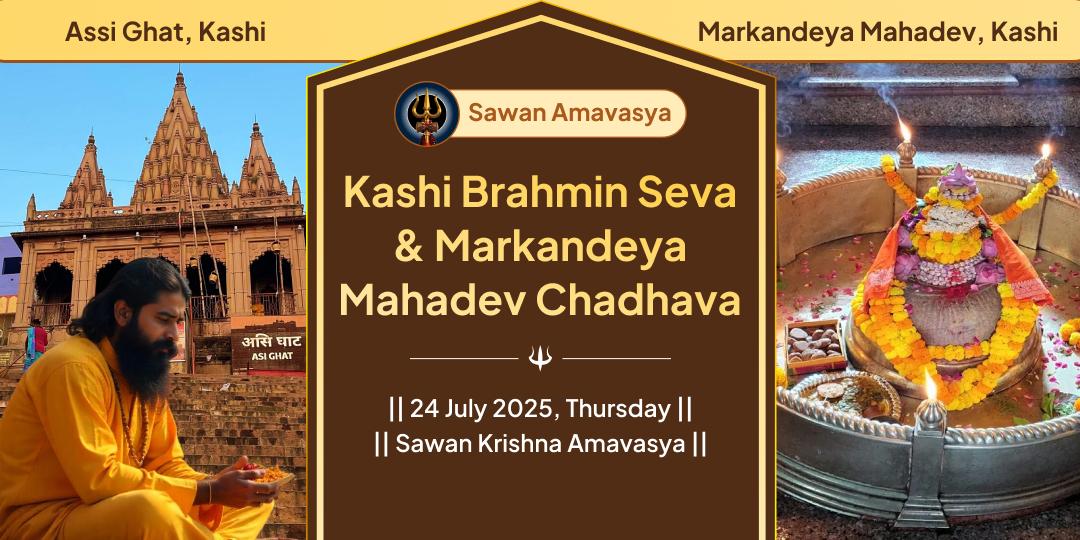 Assi Ghat, Kashi

Markandeya Mahadev, Kashi

Sawan Amavasya

Kashi Brahmin Seva & Markandeya Mahadev Chadhava

|| 24 July 2025, Thursday ||
|| Sawan Krishna Amavasya ||

असि घाट
ASI GHAT